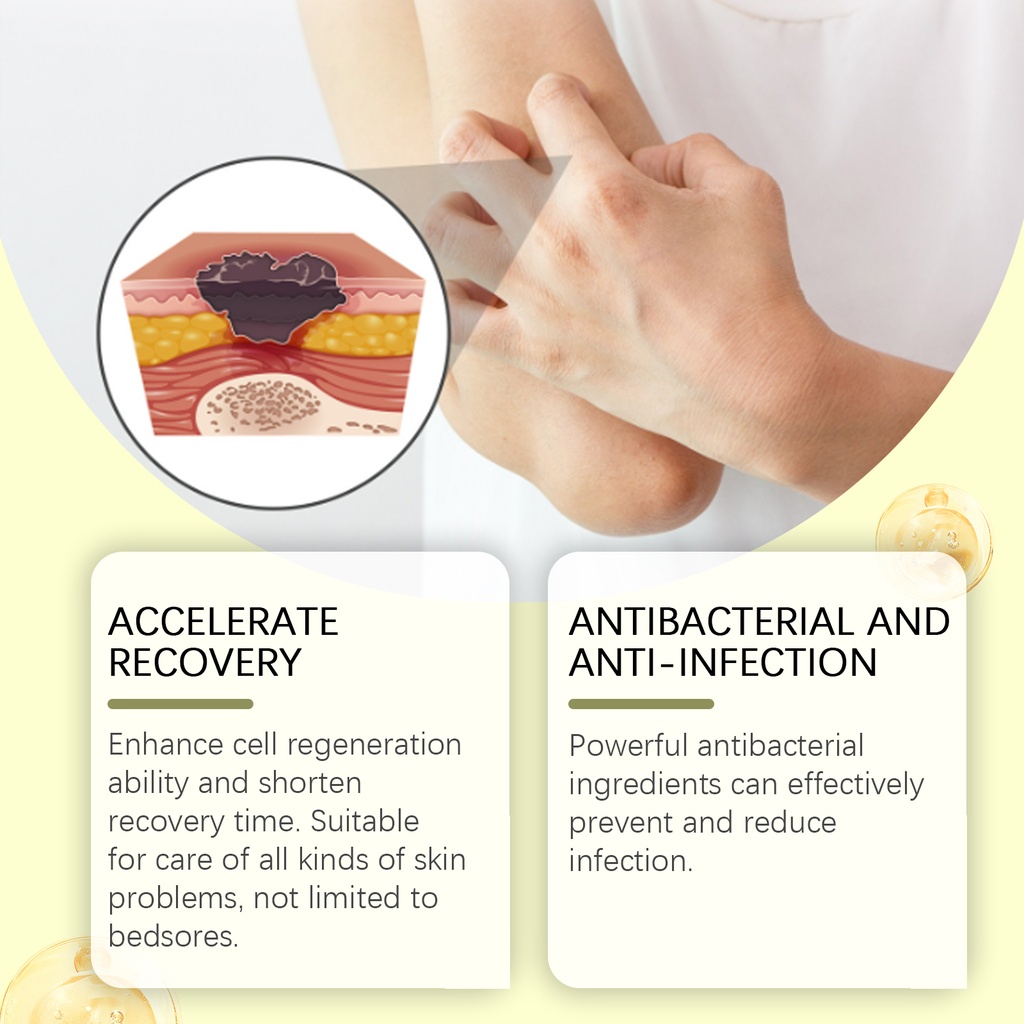 ACCELERATE RECOVERY

Enhance cell regeneration ability and shorten recovery time. Suitable for care of all kinds of skin problems, not limited to bedsores.

ANTIBACTERIAL AND ANTI-INFECTION

Powerful antibacterial ingredients can effectively prevent and reduce infection.